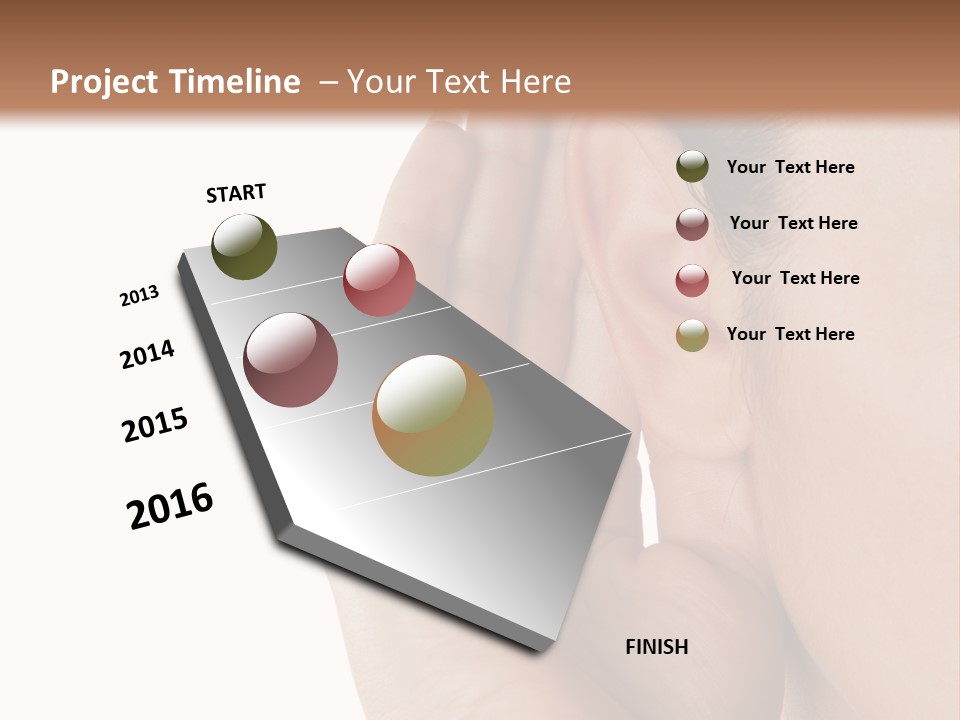 Project Timeline – Your Text Here

START

2013

2014

2015

2016

FINISH

Your Text Here

Your Text Here

Your Text Here

Your Text Here